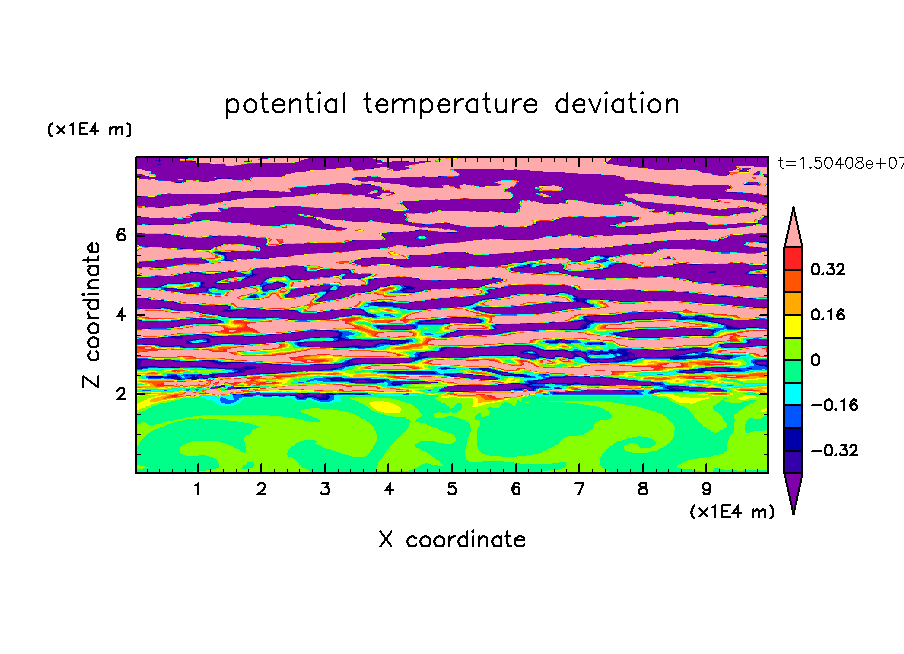 potential temperature deviation

(x1E4 m)

t=1.50408e+07

Z coordinate

6

4

2

0.32

0.16

0

−0.16

−0.32

1 2 3 4 5 6 7 8 9

(x1E4 m)

X coordinate